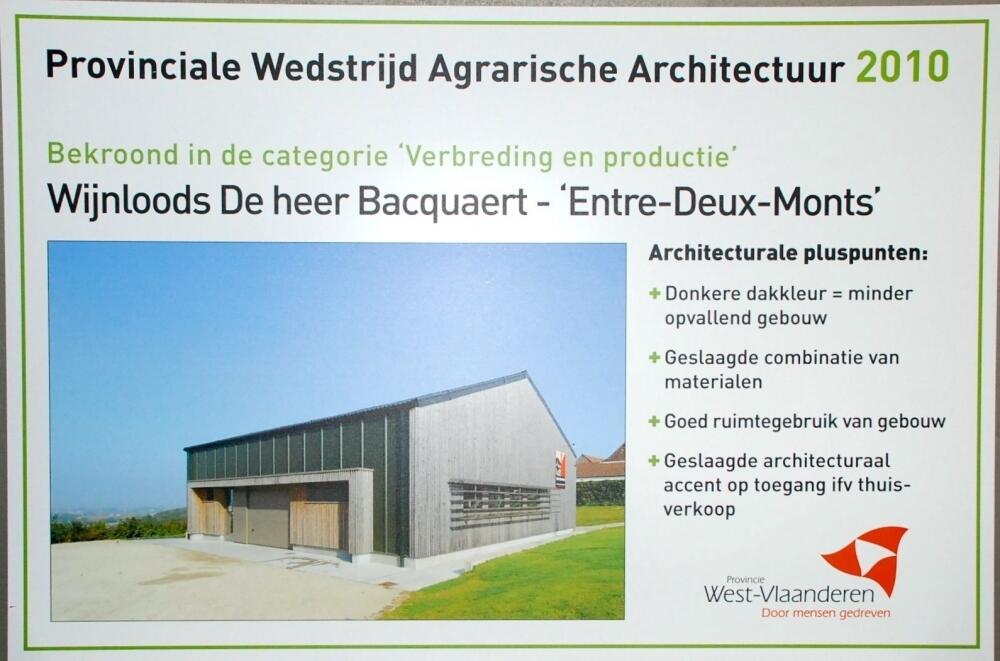 Provinciale Wedstrijd Agrarische Architectuur 2010

Bekroond in de categorie 'Verbreding en productie'

Wijnloods De heer Bacquaert - 'Entre-Deux-Monts'

Architecturale pluspunten:

+ Donkere dakkleur = minder opvallend gebouw

+ Geslaagde combinatie van materialen

+ Goed ruimtegebruik van gebouw

+ Geslaagde architecturaal accent op toegang ifv thuisverkoop

Provincie
West-Vlaanderen
Door mensen gedreven